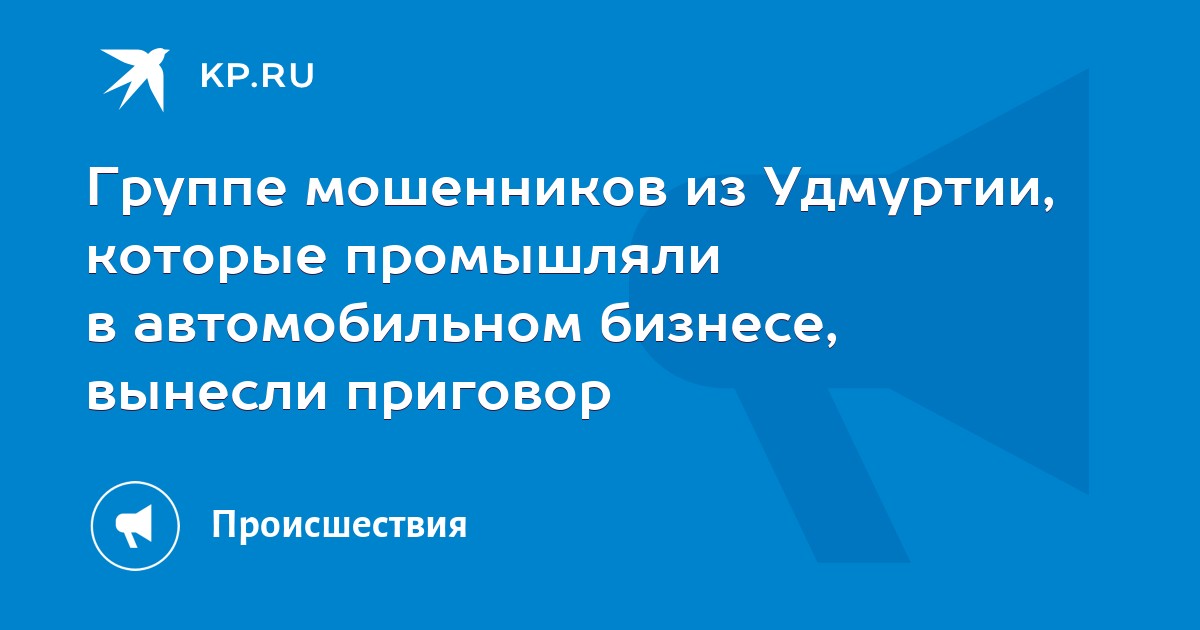 KP.RU

Группе мошенников из Удмуртии, которые промышляли в автомобильном бизнесе, вынесли приговор

Происшествия